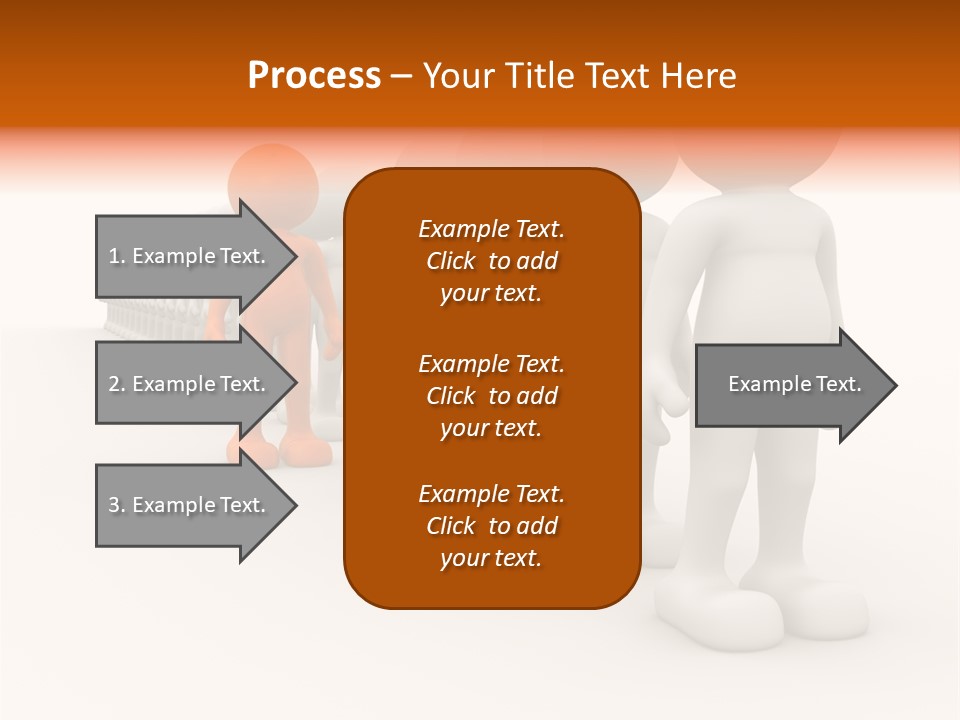 Process – Your Title Text Here

1. Example Text.

2. Example Text.

3. Example Text.

Example Text. Click to add your text.

Example Text. Click to add your text.

Example Text. Click to add your text.

Example Text.